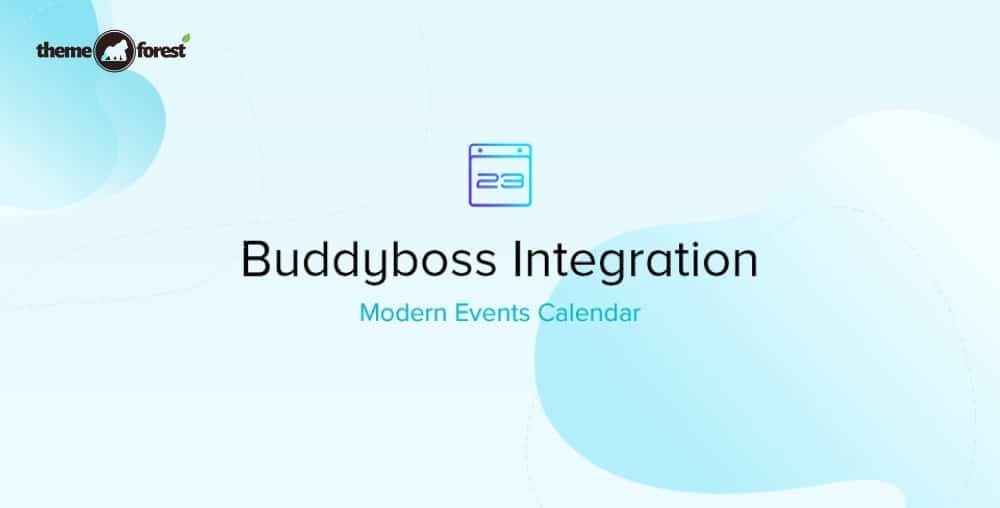 theme forest

23

Buddyboss Integration

Modern Events Calendar